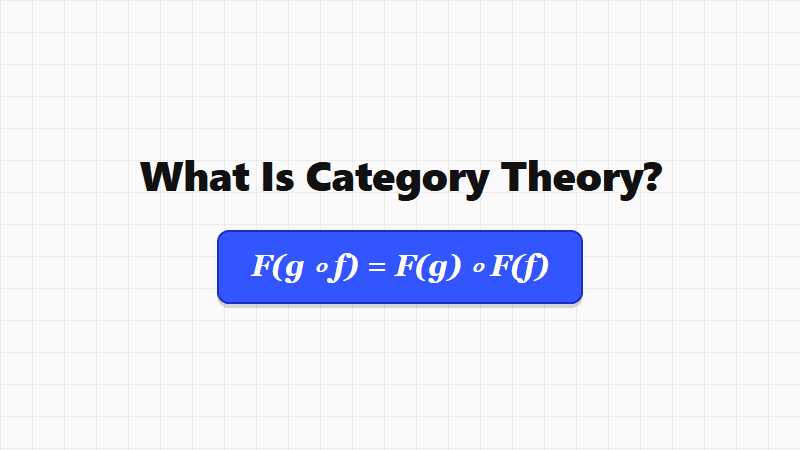 What Is Category Theory?

$F(g \circ f) = F(g) \circ F(f)$